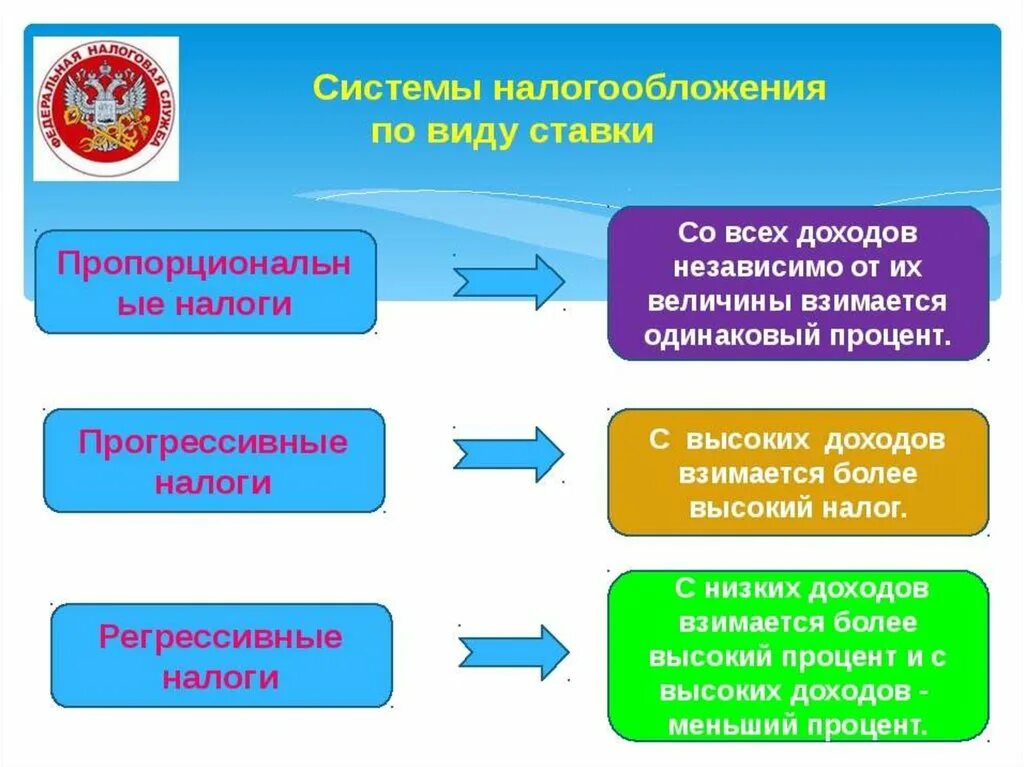 ФЕДЕРАЛЬНАЯ НАЛОГОВАЯ СЛУЖБА

Системы налогообложения по виду ставки

Пропорциональные налоги

Со всех доходов независимо от их величины взимается одинаковый процент.

Прогрессивные налоги

С высоких доходов взимается более высокий налог.

Регрессивные налоги

С низких доходов взимается более высокий процент и с высоких доходов - меньший процент.